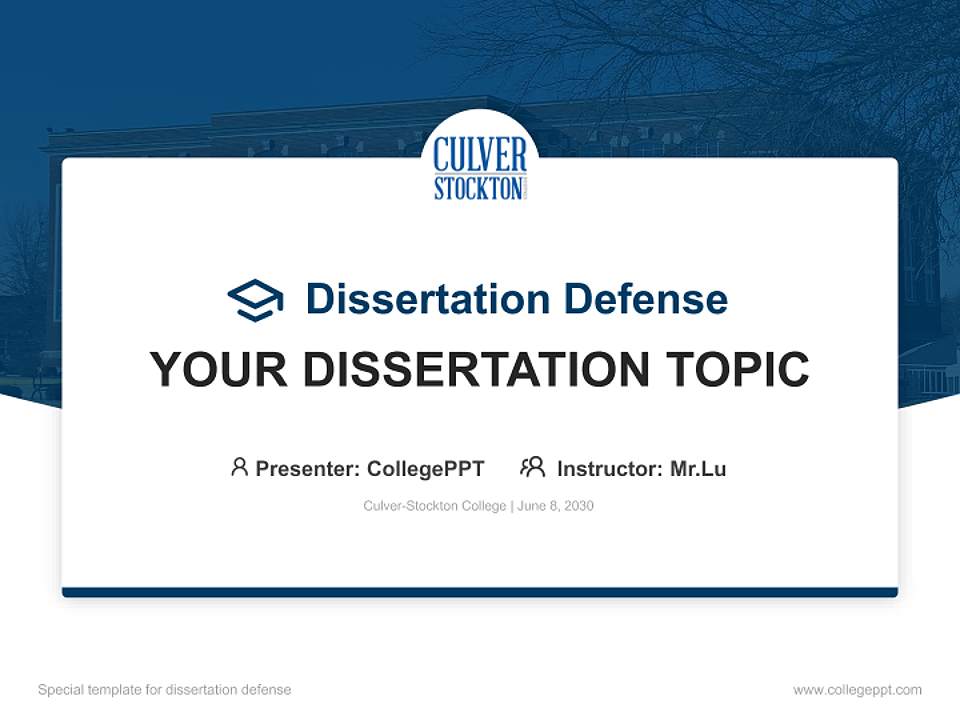 CULVER
STOCKTON

Dissertation Defense

YOUR DISSERTATION TOPIC

Presenter: CollegePPT Instructor: Mr.Lu

Culver-Stockton College | June 8, 2030

Special template for dissertation defense

www.collegeppt.com